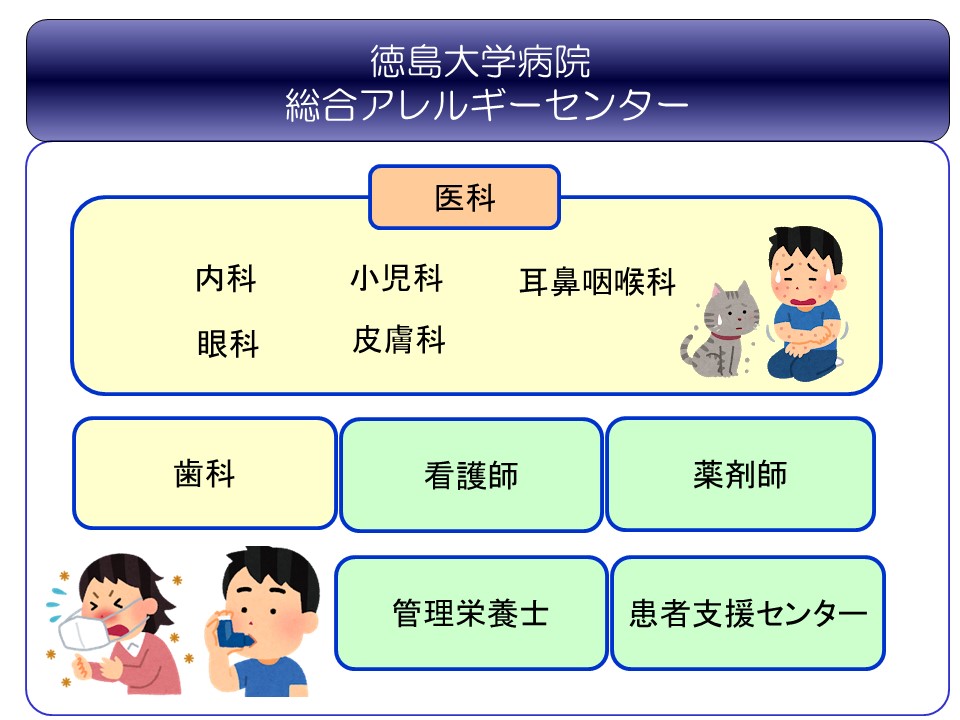 徳島大学病院
総合アレルギーセンター

医科

内科 小児科 耳鼻咽喉科

眼科 皮膚科

歯科

看護師

薬剤師

管理栄養士

患者支援センター